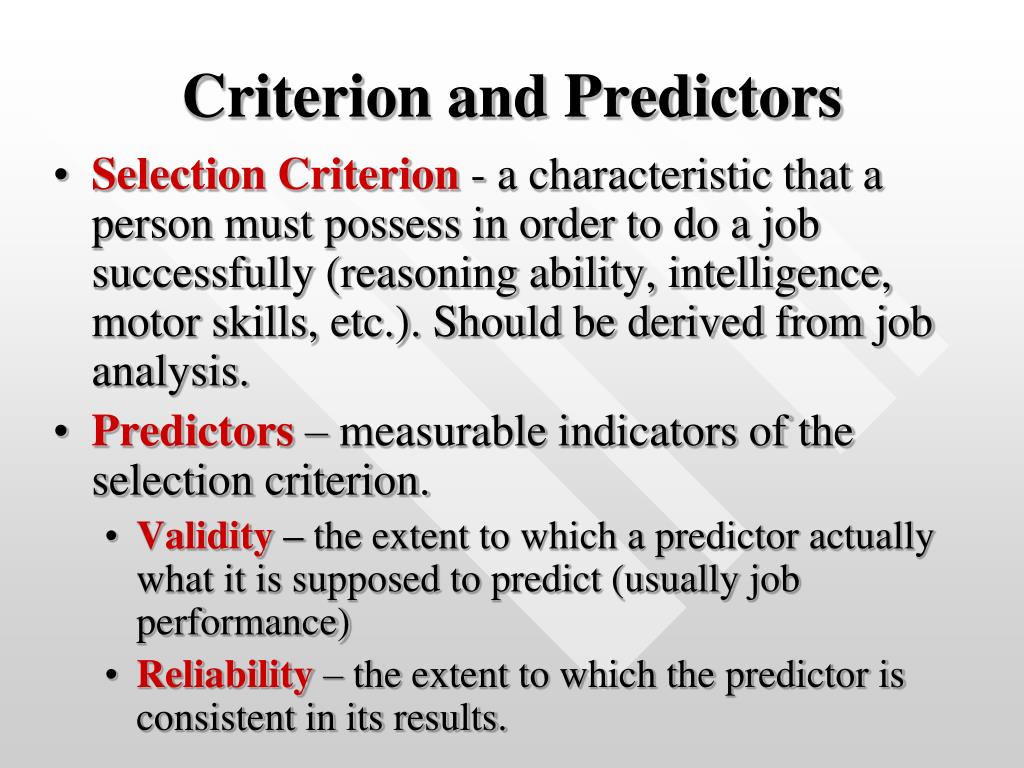 Criterion and Predictors

• Selection Criterion - a characteristic that a person must possess in order to do a job successfully (reasoning ability, intelligence, motor skills, etc.). Should be derived from job analysis.

• Predictors – measurable indicators of the selection criterion.

• Validity – the extent to which a predictor actually what it is supposed to predict (usually job performance)

• Reliability – the extent to which the predictor is consistent in its results.